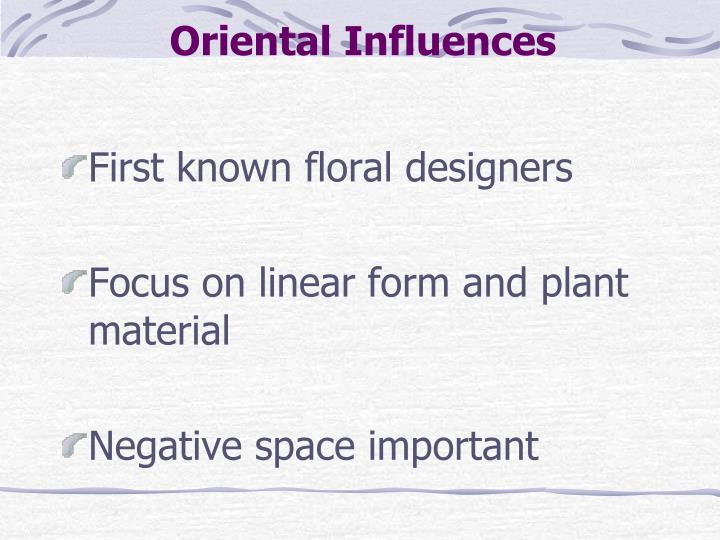 Oriental Influences

First known floral designers

Focus on linear form and plant material

Negative space important